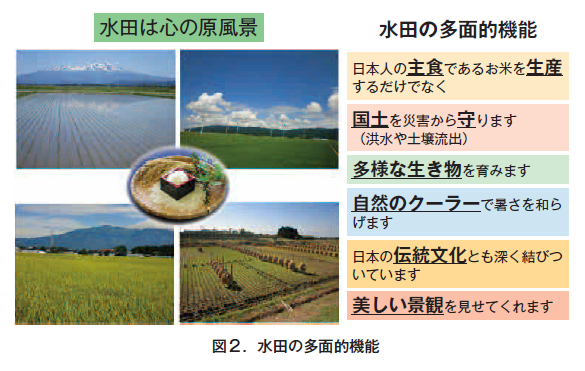 水田は心の原風景

水田の多面的機能

日本人の主食であるお米を生産するだけでなく

国土を災害から守ります
（洪水や土壌流出）

多様な生き物を育みます

自然のクーラーで暑さを和らげます

日本の伝統文化とも深く結びついています

美しい景観を見せてくれます

図２．水田の多面的機能